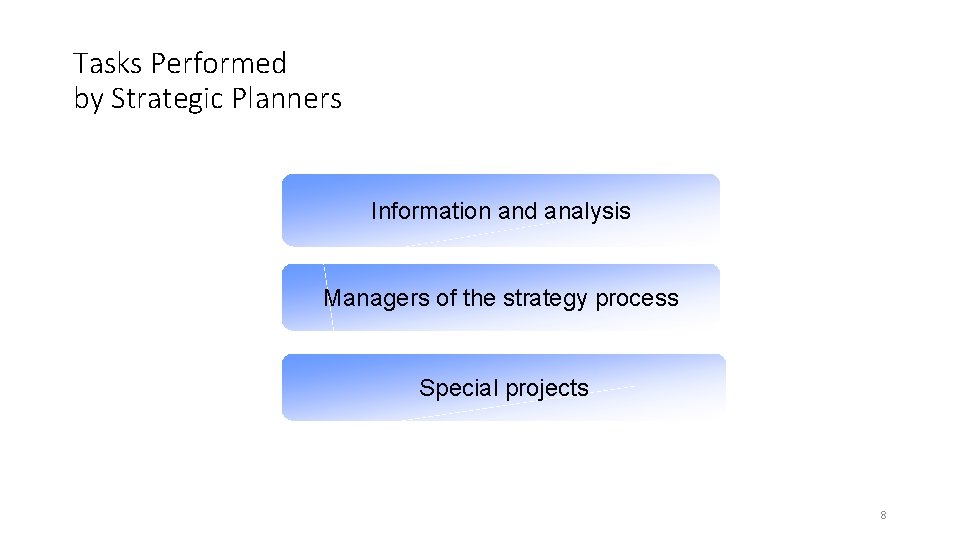 Tasks Performed
by Strategic Planners

Information and analysis

Managers of the strategy process

Special projects

8